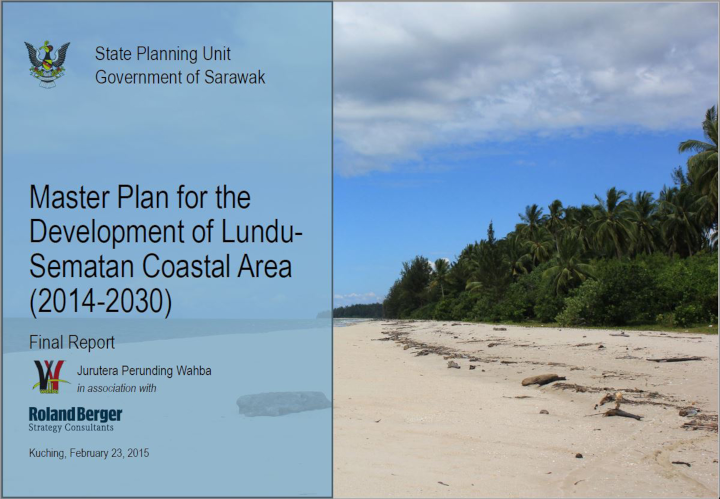 State Planning Unit
Government of Sarawak

Master Plan for the Development of Lundu-Sematan Coastal Area (2014-2030)

Final Report

Jurutera Perunding Wahba
in association with

Roland Berger
Strategy Consultants

Kuching, February 23, 2015